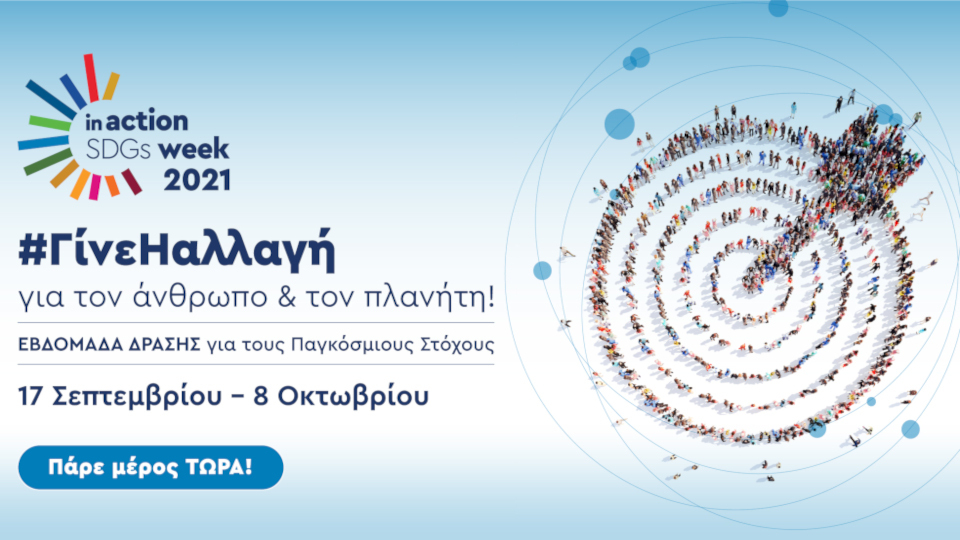 in action
SDGs week
2021

#ΓίνεΗαλλαγή
για τον άνθρωπο & τον πλανήτη!

ΕΒΔΟΜΑΔΑ ΔΡΑΣΗΣ για τους Παγκόσμιους Στόχους

17 Σεπτεμβρίου – 8 Οκτωβρίου

Πάρε μέρος ΤΩΡΑ!